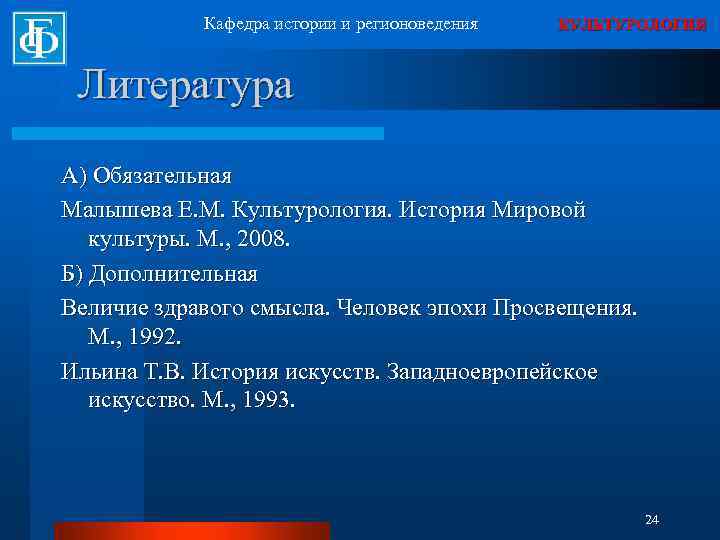 ФФ

Кафедра истории и регионоведения

КУЛЬТУРОЛОГИЯ

Литература

А) Обязательная

Малышева Е.М. Культурология. История Мировой культуры. М., 2008.

Б) Дополнительная

Величие здравого смысла. Человек эпохи Просвещения. М., 1992.

Ильина Т.В. История искусств. Западноевропейское искусство. М., 1993.

24